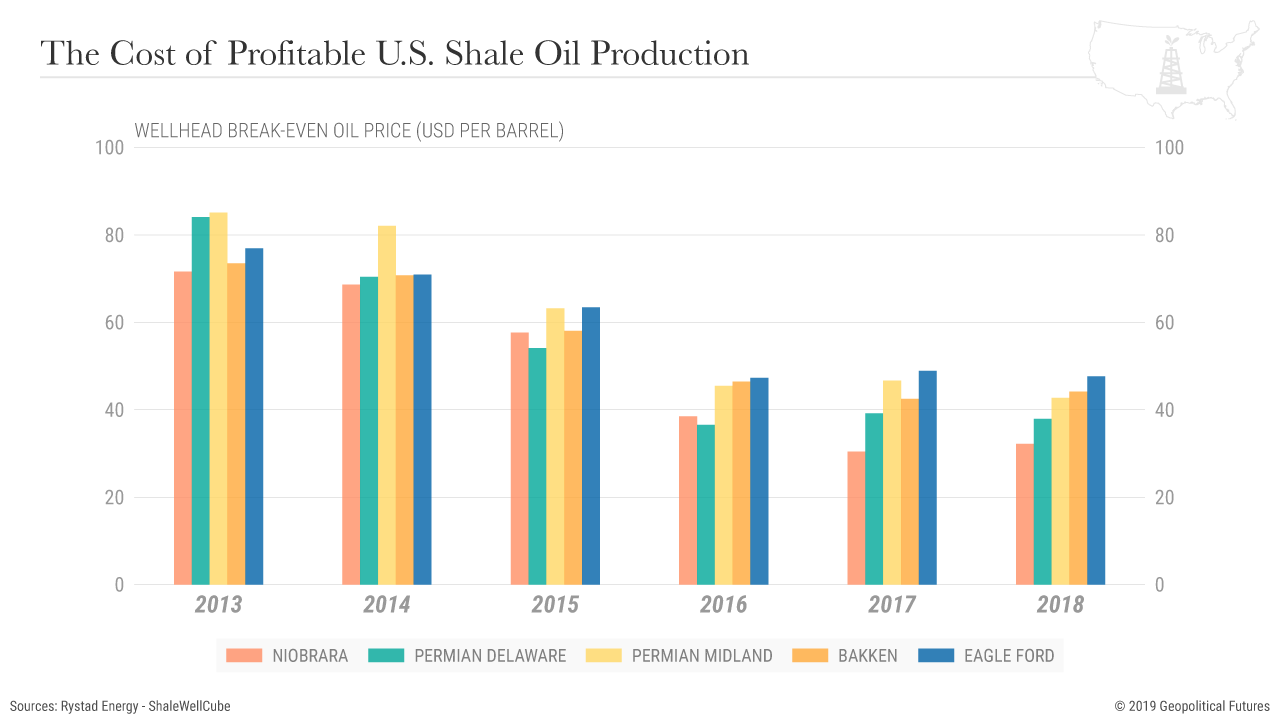 The Cost of Profitable U.S. Shale Oil Production

WELLHEAD BREAK-EVEN OIL PRICE (USD PER BARREL)

100
80
60
40
20
0

100
80
60
40
20
0

2013
2014
2015
2016
2017
2018

NIOBRARA
PERMIAN DELAWARE
PERMIAN MIDLAND
BAKKEN
EAGLE FORD

Sources: Rystad Energy - ShaleWellCube

© 2019 Geopolitical Futures